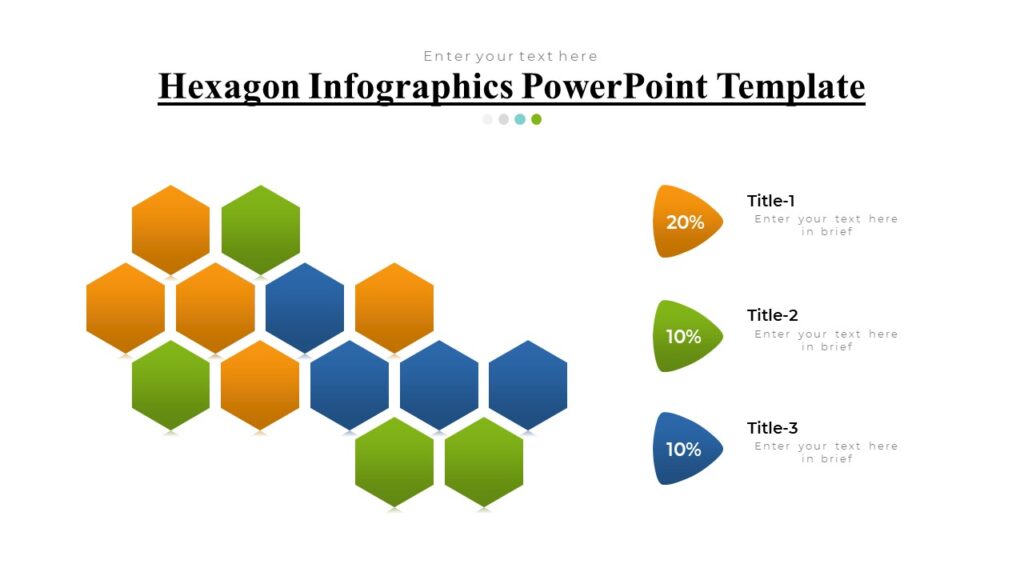 Enter your text here

Hexagon Infographics PowerPoint Template

20%

Title-1

Enter your text here in brief

10%

Title-2

Enter your text here in brief

10%

Title-3

Enter your text here in brief